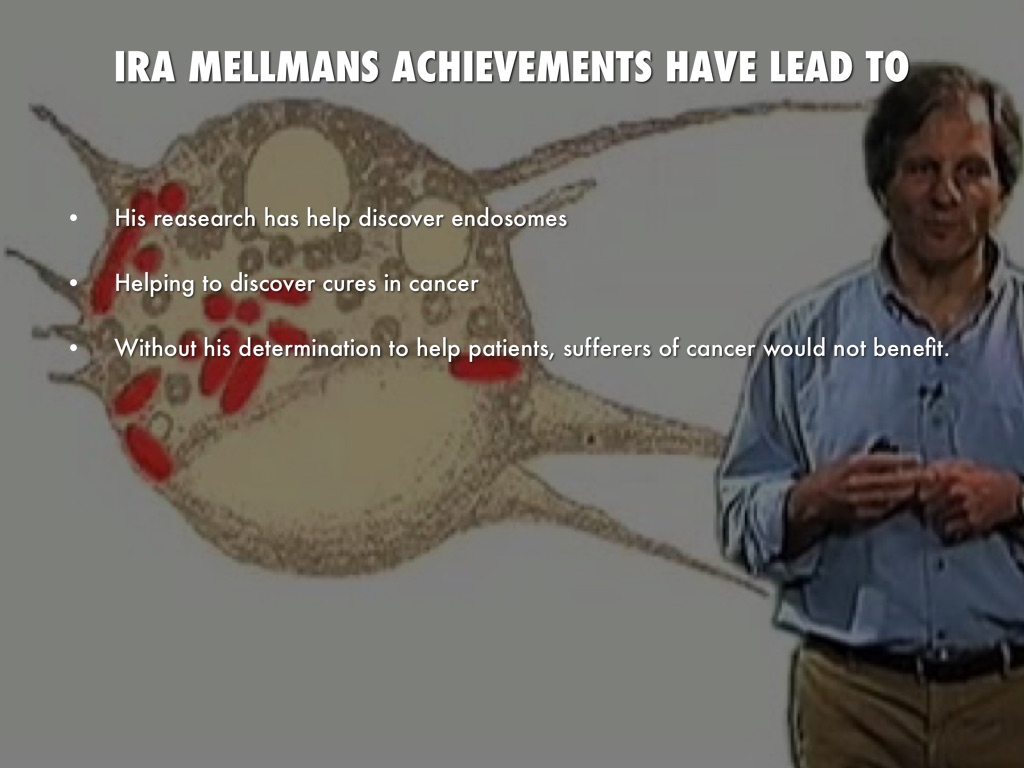 IRA MELLMANS ACHIEVEMENTS HAVE LEAD TO

• His reasearch has help discover endosomes

• Helping to discover cures in cancer

• Without his determination to help patients, sufferers of cancer would not benefit.